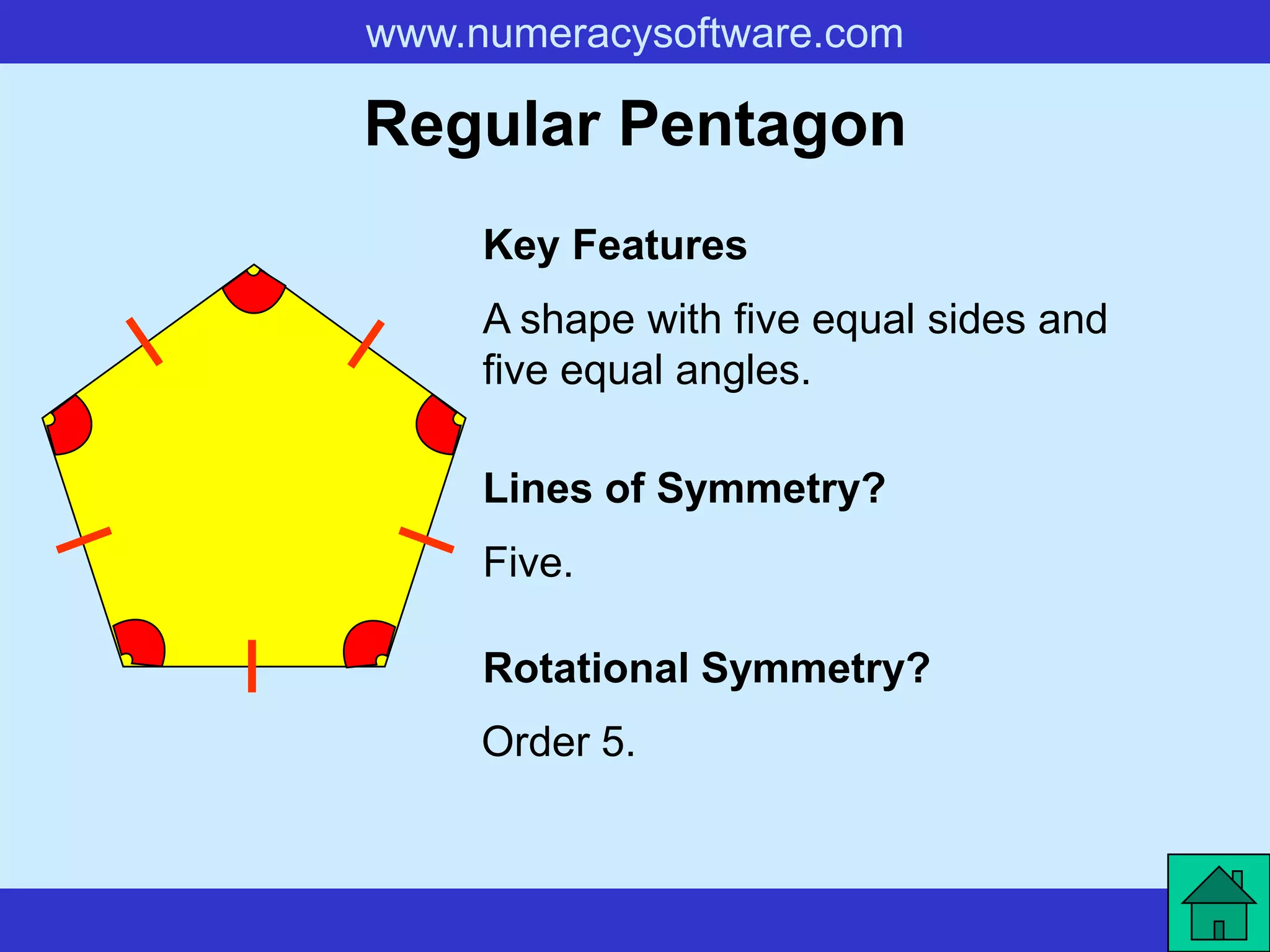 www.numeracysoftware.com

Regular Pentagon

Key Features

A shape with five equal sides and five equal angles.

Lines of Symmetry?

Five.

Rotational Symmetry?

Order 5.